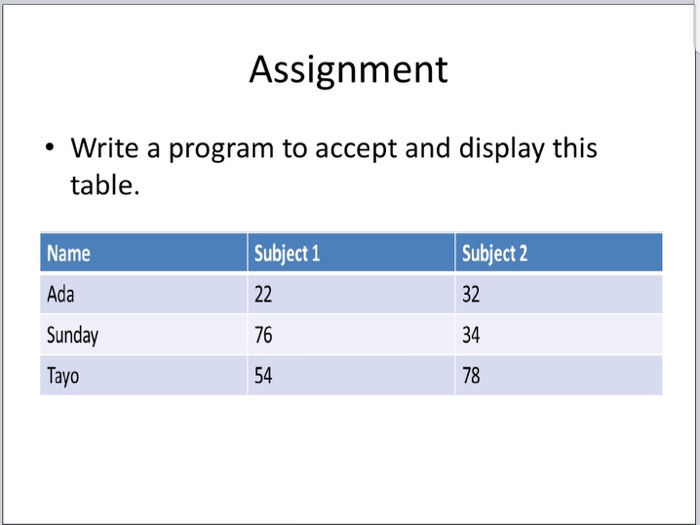 Assignment

• Write a program to accept and display this table.

| Name | Subject 1 | Subject 2 |
|---|---|---|
| Ada | 22 | 32 |
| Sunday | 76 | 34 |
| Tayo | 54 | 78 |